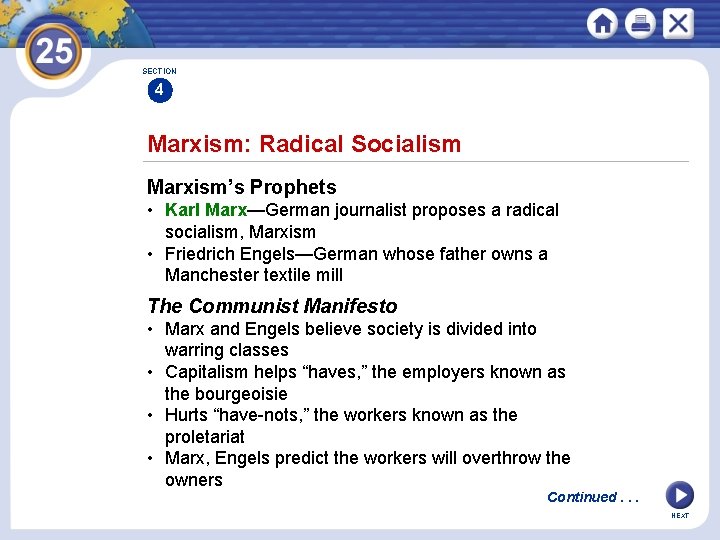 25

SECTION
4

Marxism: Radical Socialism

Marxism's Prophets
• Karl Marx—German journalist proposes a radical socialism, Marxism
• Friedrich Engels—German whose father owns a Manchester textile mill

The Communist Manifesto
• Marx and Engels believe society is divided into warring classes
• Capitalism helps "haves," the employers known as the bourgeoisie
• Hurts "have-nots," the workers known as the proletariat
• Marx, Engels predict the workers will overthrow the owners

Continued . . .

NEXT